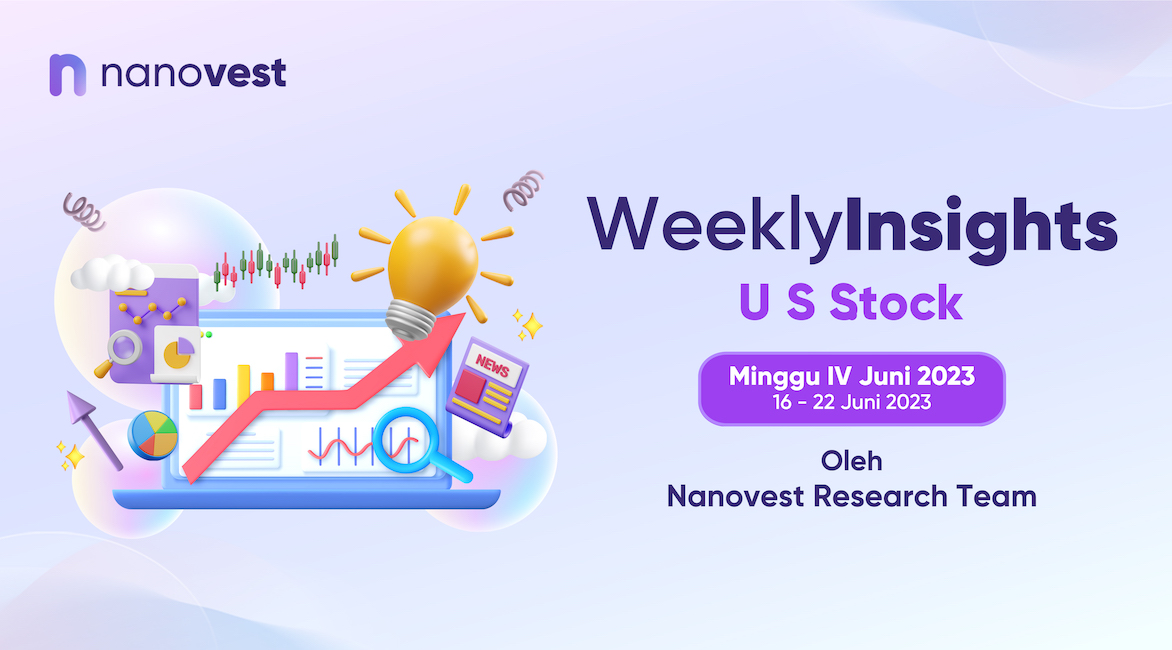 nanovest

NEWS

WeeklyInsights
U S Stock

Minggu IV Juni 2023
16 - 22 Juni 2023

Oleh
Nanovest Research Team